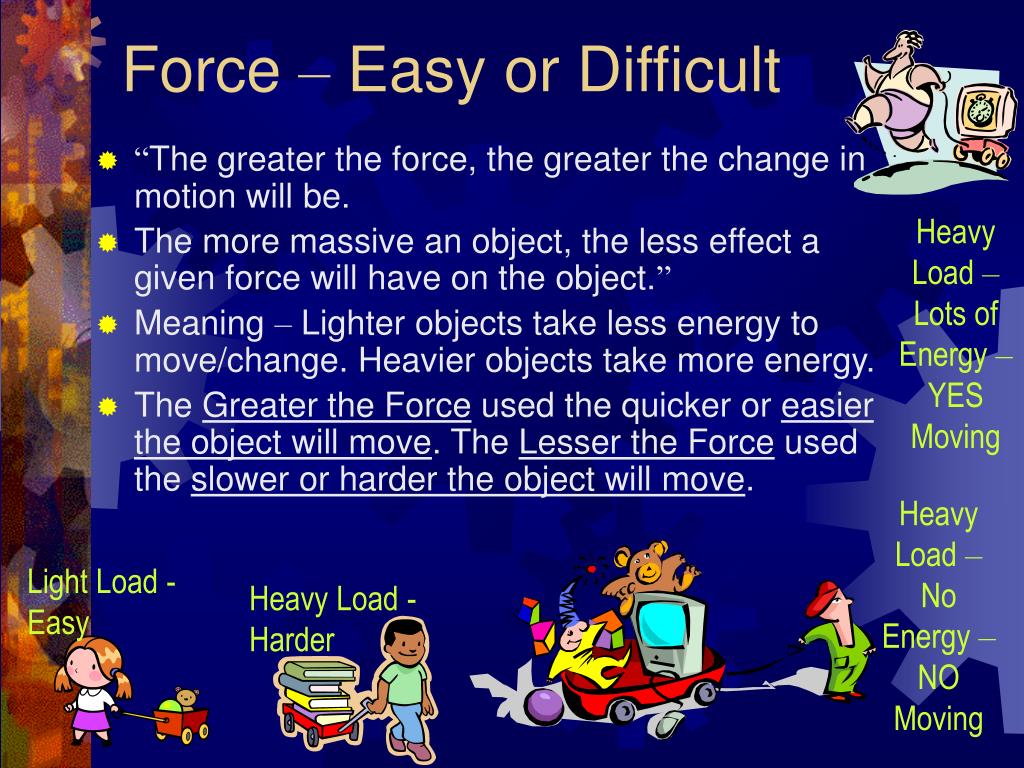 Force – Easy or Difficult

“The greater the force, the greater the change in motion will be.

The more massive an object, the less effect a given force will have on the object.”

Meaning – Lighter objects take less energy to move/change. Heavier objects take more energy.

The Greater the Force used the quicker or easier the object will move. The Lesser the Force used the slower or harder the object will move.

Heavy Load – Lots of Energy – YES Moving

Heavy Load – No Energy – NO Moving

Light Load - Easy

Heavy Load - Harder